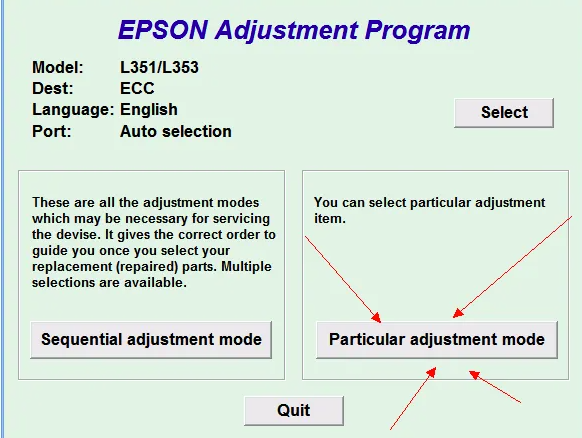 EPSON Adjustment Program

Model: L351/L353
Dest: ECC
Language: English
Port: Auto selection

Select

These are all the adjustment modes which may be necessary for servicing the devise. It gives the correct order to guide you once you select your replacement (repaired) parts. Multiple selections are available.

Sequential adjustment mode

You can select particular adjustment item.

Particular adjustment mode

Quit